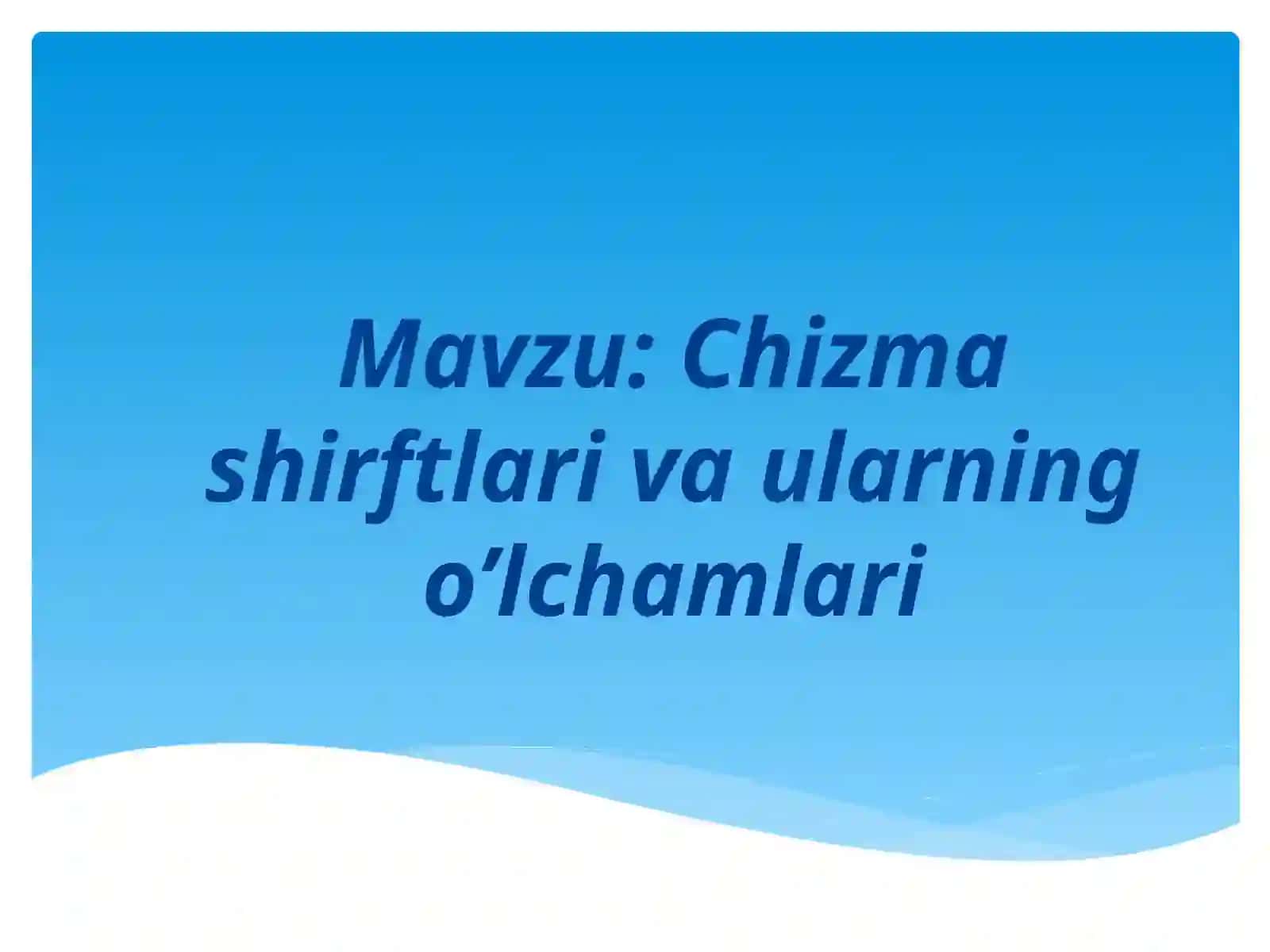 Mavzu: Chizma shirftlari va ularning o'lchamlari